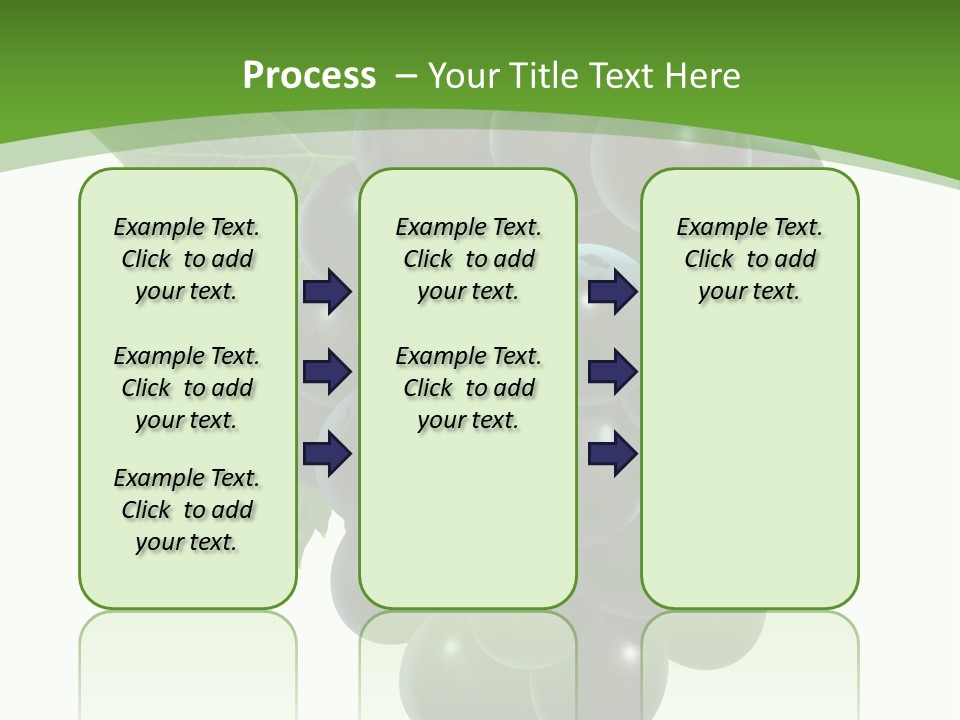 Process – Your Title Text Here

Example Text. Click to add your text.

Example Text. Click to add your text.

Example Text. Click to add your text.

Example Text. Click to add your text.

Example Text. Click to add your text.

Example Text. Click to add your text.